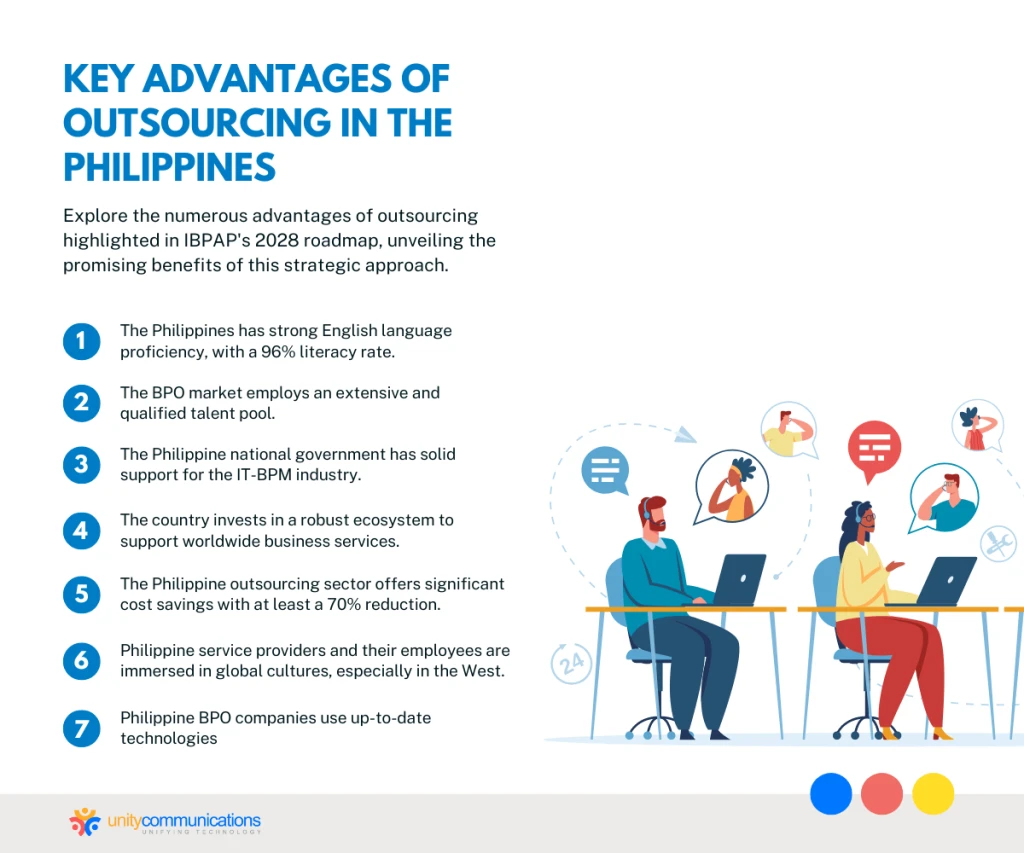 KEY ADVANTAGES OF OUTSOURCING IN THE PHILIPPINES

Explore the numerous advantages of outsourcing highlighted in IBPAP's 2028 roadmap, unveiling the promising benefits of this strategic approach.

1 The Philippines has strong English language proficiency, with a 96% literacy rate.

2 The BPO market employs an extensive and qualified talent pool.

3 The Philippine national government has solid support for the IT-BPM industry.

4 The country invests in a robust ecosystem to support worldwide business services.

5 The Philippine outsourcing sector offers significant cost savings with at least a 70% reduction.

6 Philippine service providers and their employees are immersed in global cultures, especially in the West.

7 Philippine BPO companies use up-to-date technologies

24

unitycommunications
UNIFYING TECHNOLOGY